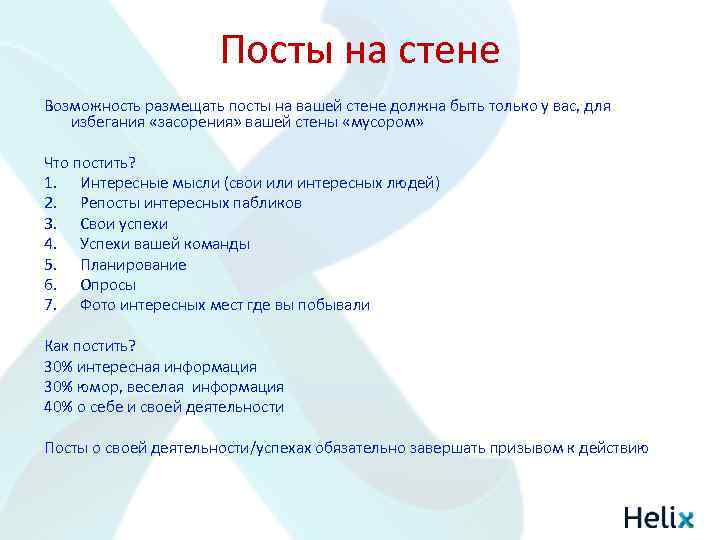 Посты на стене

Возможность размещать посты на вашей стене должна быть только у вас, для избегания «засорения» вашей стены «мусором»

Что постить?
1. Интересные мысли (свои или интересных людей)
2. Репосты интересных пабликов
3. Свои успехи
4. Успехи вашей команды
5. Планирование
6. Опросы
7. Фото интересных мест где вы побывали

Как постить?
30% интересная информация
30% юмор, веселая информация
40% о себе и своей деятельности

Посты о своей деятельности/успехах обязательно завершать призывом к действию

Helix